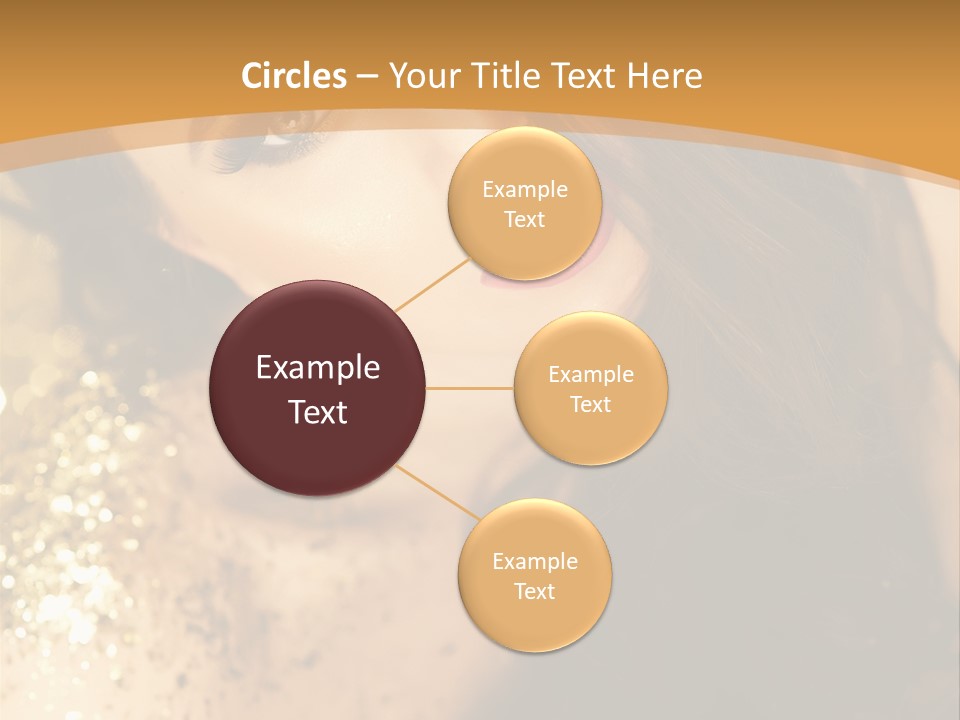 Circles – Your Title Text Here

Example Text

Example Text

Example Text

Example Text